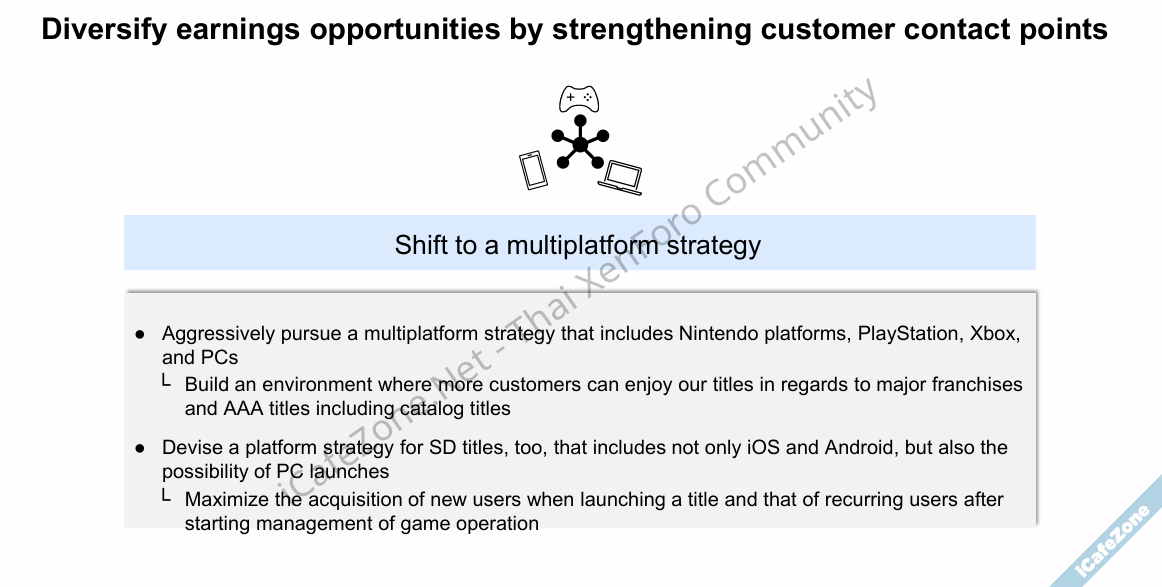 Diversify earnings opportunities by strengthening customer contact points

Shift to a multiplatform strategy

● Aggressively pursue a multiplatform strategy that includes Nintendo platforms, PlayStation, Xbox, and PCs
└ Build an environment where more customers can enjoy our titles in regards to major franchises and AAA titles including catalog titles

● Devise a platform strategy for SD titles, too, that includes not only iOS and Android, but also the possibility of PC launches
└ Maximize the acquisition of new users when launching a title and that of recurring users after starting management of game operation

iCafeZone.Net - Thai XenForo Community

iCafeZone